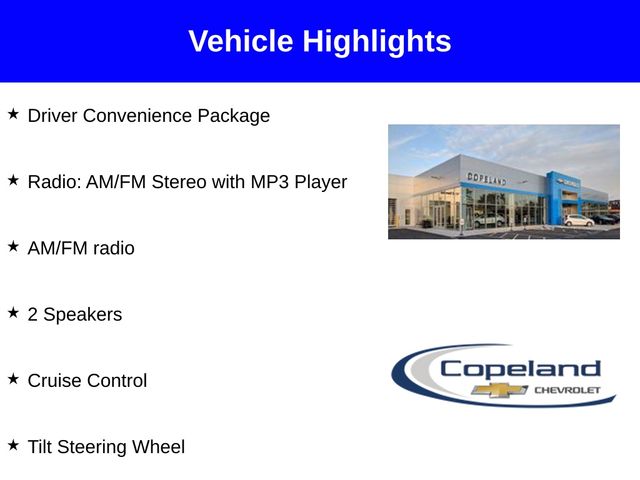 Vehicle Highlights

★ Driver Convenience Package

★ Radio: AM/FM Stereo with MP3 Player

★ AM/FM radio

★ 2 Speakers

★ Cruise Control

★ Tilt Steering Wheel

COPELAND

Copeland
CHEVROLET